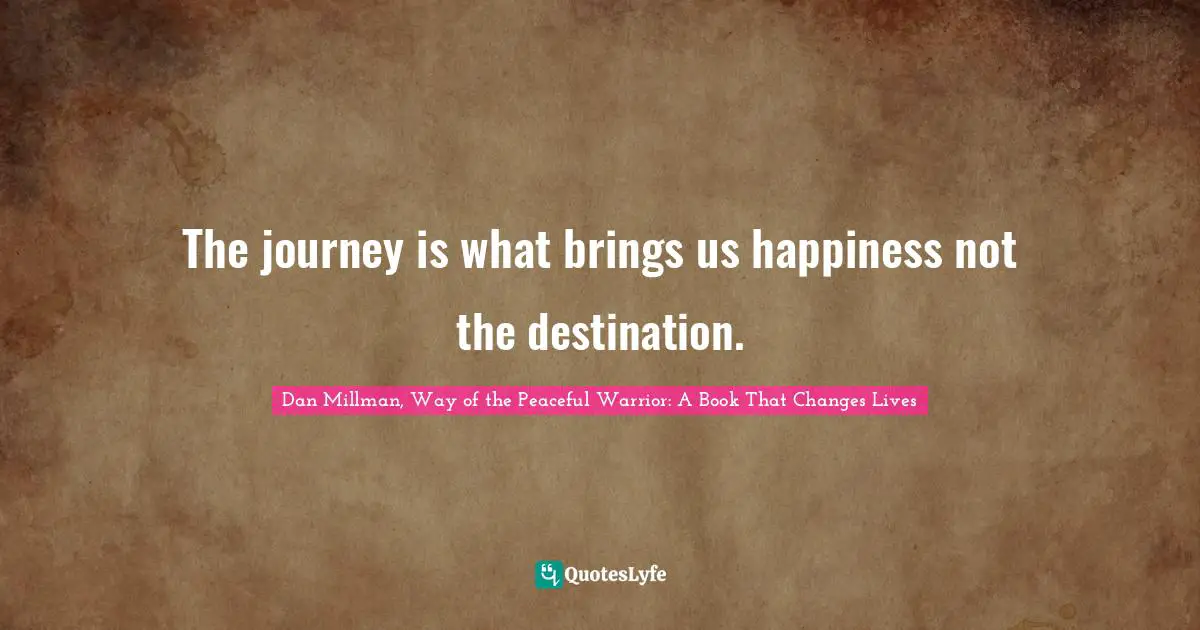 The journey is what brings us happiness not the destination.

Dan Millman, Way of the Peaceful Warrior: A Book That Changes Lives

QuotesLyfe